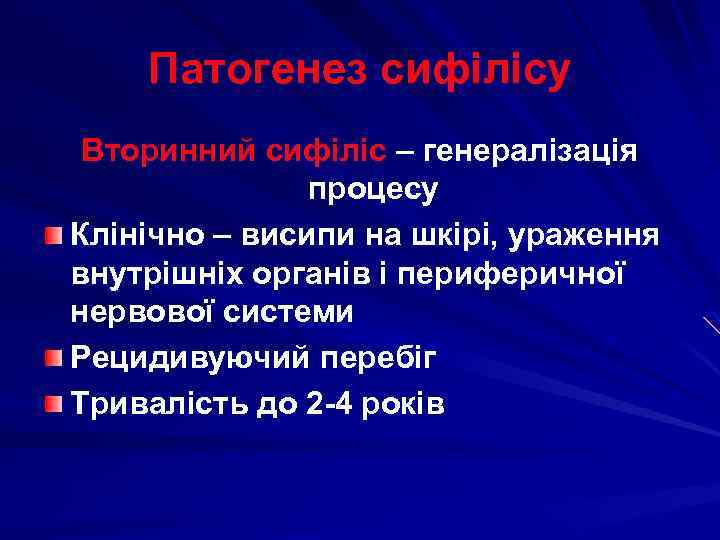 Патогенез сифілісу

Вторинний сифіліс – генералізація процесу

Клінічно – висипи на шкірі, ураження внутрішніх органів і периферичної нервової системи

Рецидивуючий перебіг

Тривалість до 2-4 років